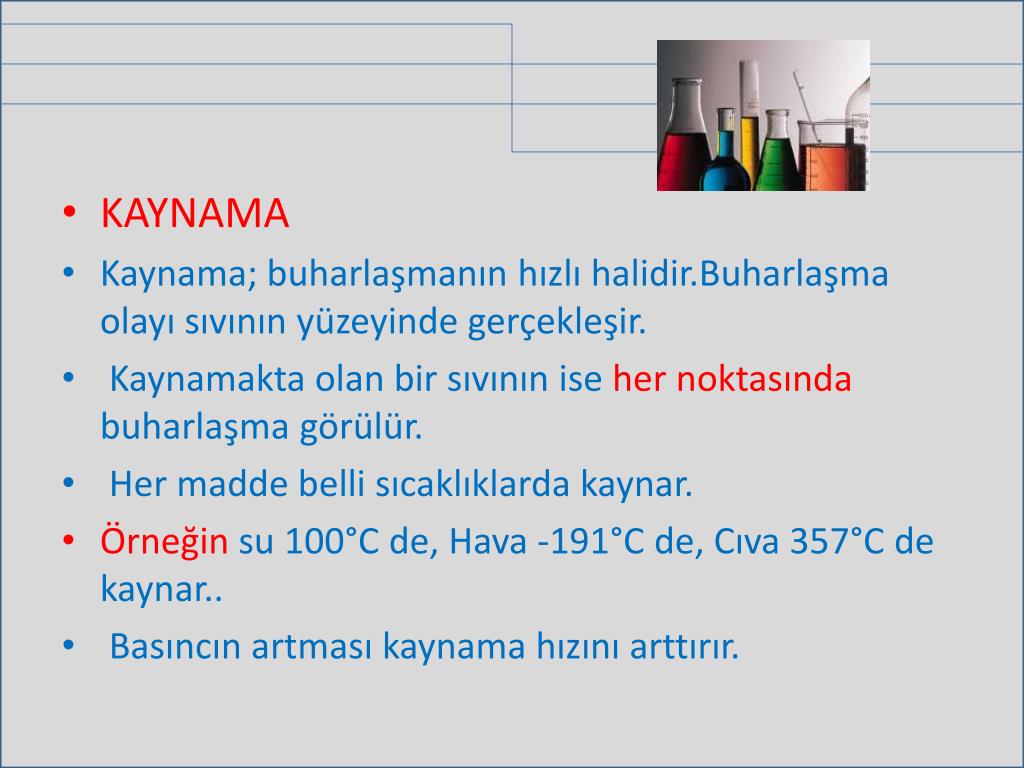 • KAYNAMA
• Kaynama; buharlaşmanın hızlı halidir.Buharlaşma olayı sıvının yüzeyinde gerçekleşir.
• Kaynamakta olan bir sıvının ise her noktasında buharlaşma görülür.
• Her madde belli sıcaklıklarda kaynar.
• Örneğin su 100°C de, Hava -191°C de, Cıva 357°C de kaynar..
• Basıncın artması kaynama hızını arttırır.